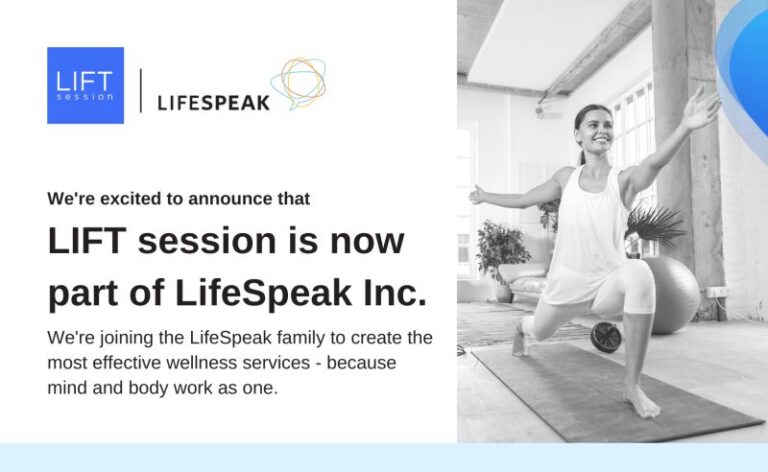 LIFT session

LIFESPEAK

We're excited to announce that

LIFT session is now part of LifeSpeak Inc.

We're joining the LifeSpeak family to create the most effective wellness services - because mind and body work as one.